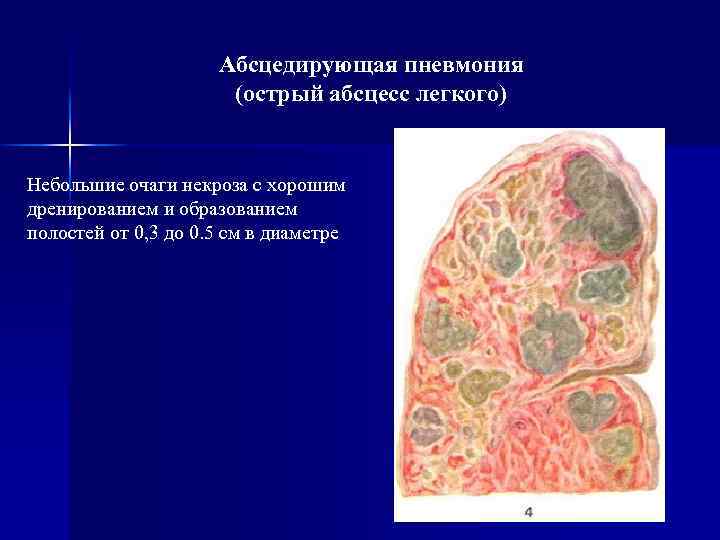 Абсцедирующая пневмония
(острый абсцесс легкого)

Небольшие очаги некроза с хорошим дренированием и образованием полостей от 0,3 до 0.5 см в диаметре

4